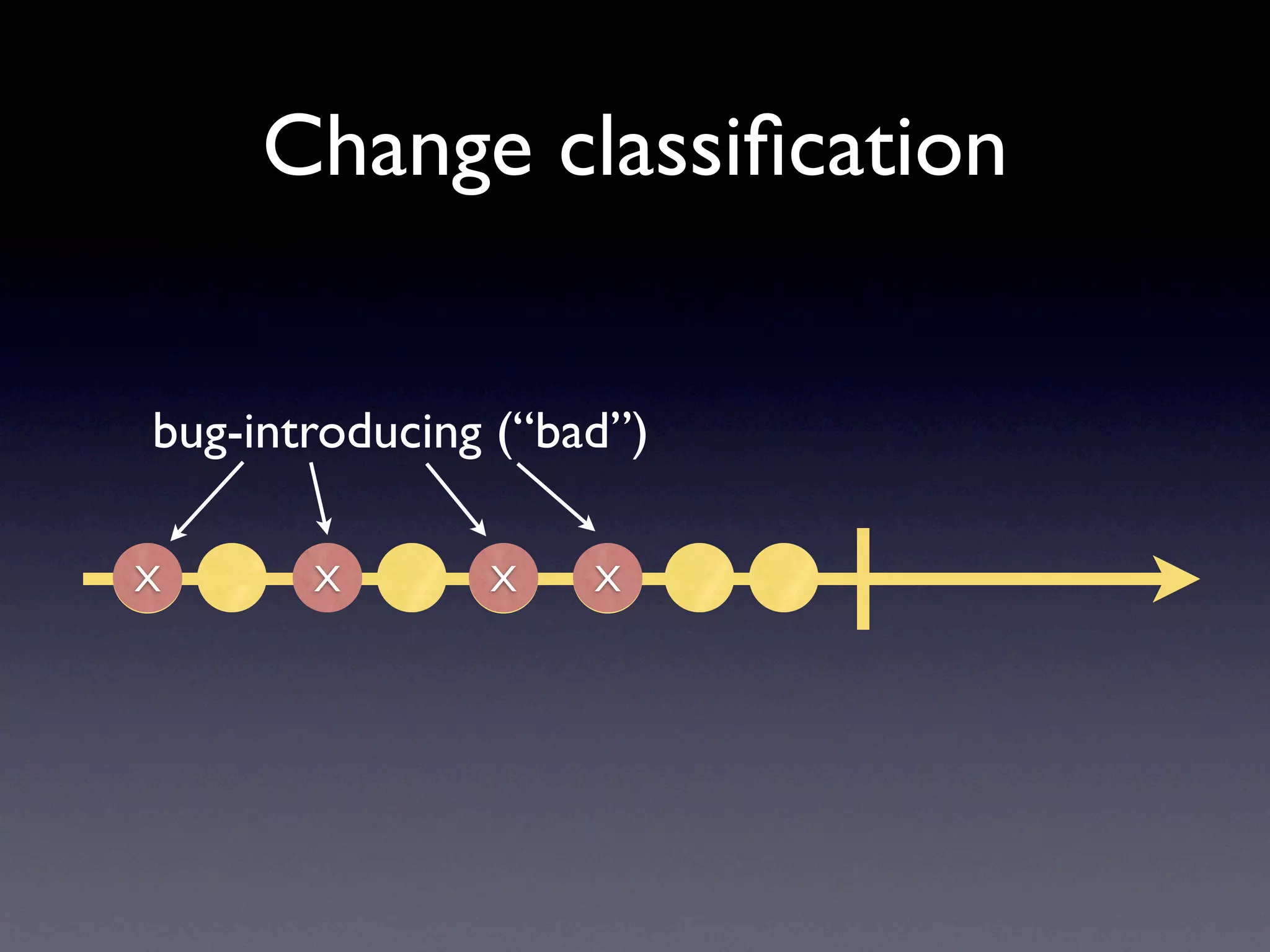 Change classification

bug-introducing (“bad”)

X X X X